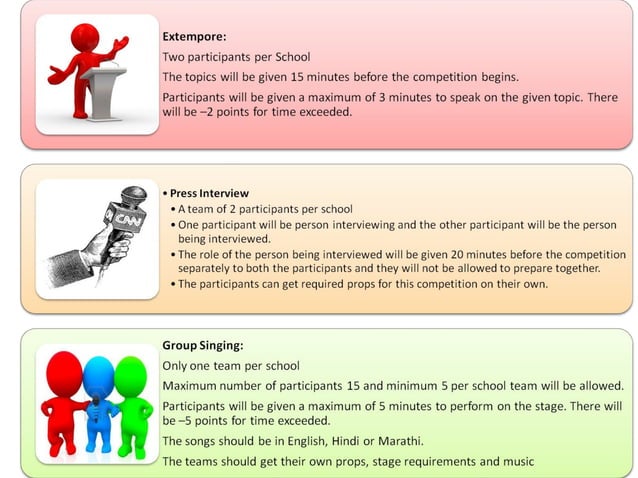 Extempore:

Two participants per School

The topics will be given 15 minutes before the competition begins.

Participants will be given a maximum of 3 minutes to speak on the given topic. There will be –2 points for time exceeded.

CNN

• Press Interview

• A team of 2 participants per school

• One participant will be person interviewing and the other participant will be the person being interviewed.

• The role of the person being interviewed will be given 20 minutes before the competition separately to both the participants and they will not be allowed to prepare together.

• The participants can get required props for this competition on their own.

Group Singing:

Only one team per school

Maximum number of participants 15 and minimum 5 per school team will be allowed.

Participants will be given a maximum of 5 minutes to perform on the stage. There will be –5 points for time exceeded.

The songs should be in English, Hindi or Marathi.

The teams should get their own props, stage requirements and music